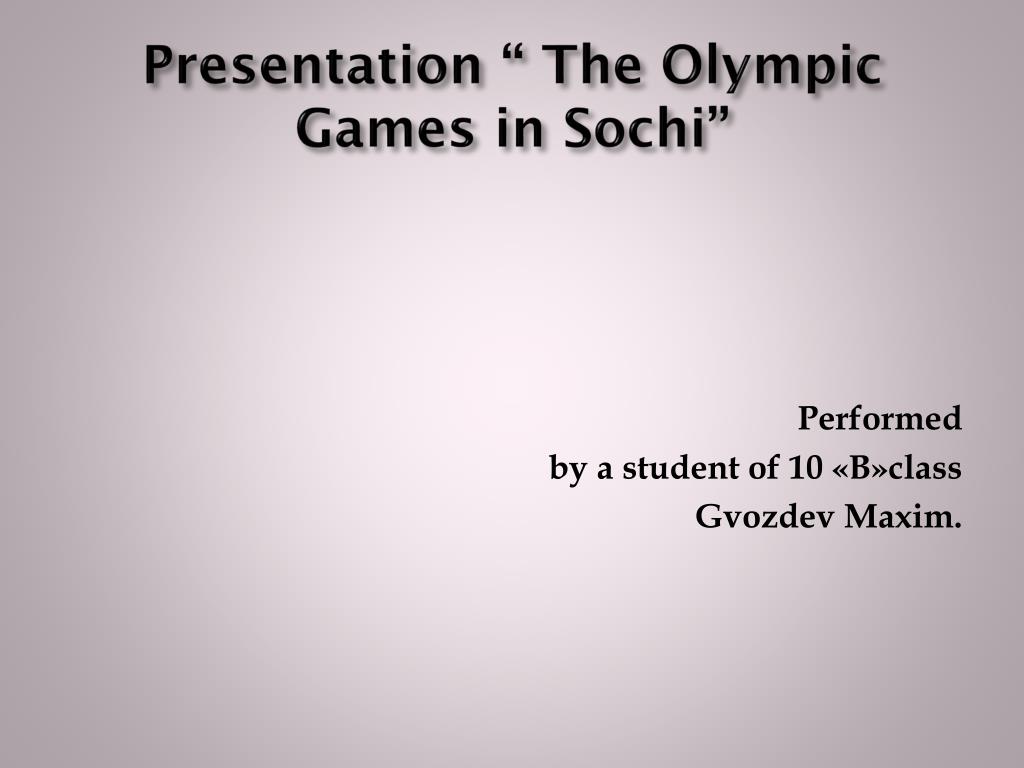 Presentation “ The Olympic Games in Sochi”

Performed
by a student of 10 «B»class
Gvozdev Maxim.